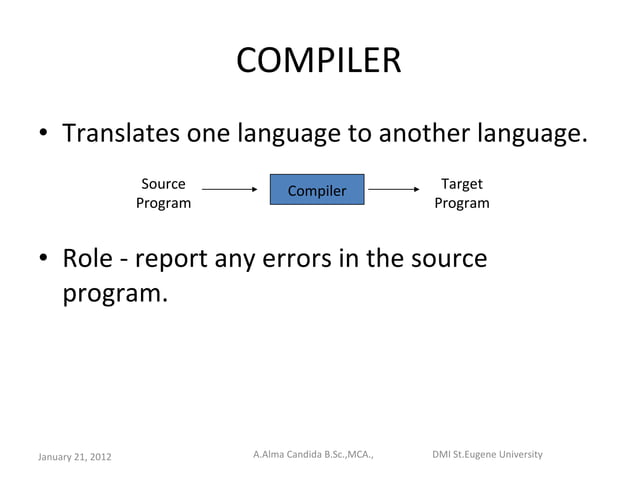 COMPILER

• Translates one language to another language.

Source Program

Compiler

Target Program

• Role - report any errors in the source program.

January 21, 2012

A.Alma Candida B.Sc.,MCA.,

DMI St.Eugene University